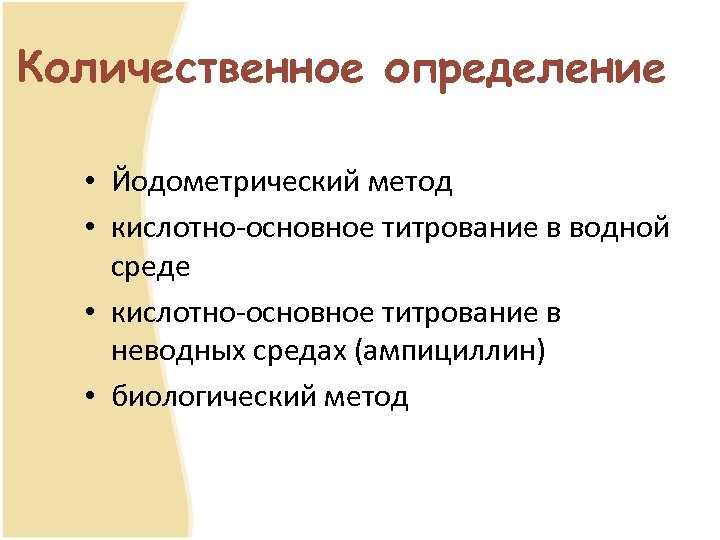 Количественное определение

• Йодометрический метод
• кислотно-основное титрование в водной среде
• кислотно-основное титрование в неводных средах (ампициллин)
• биологический метод